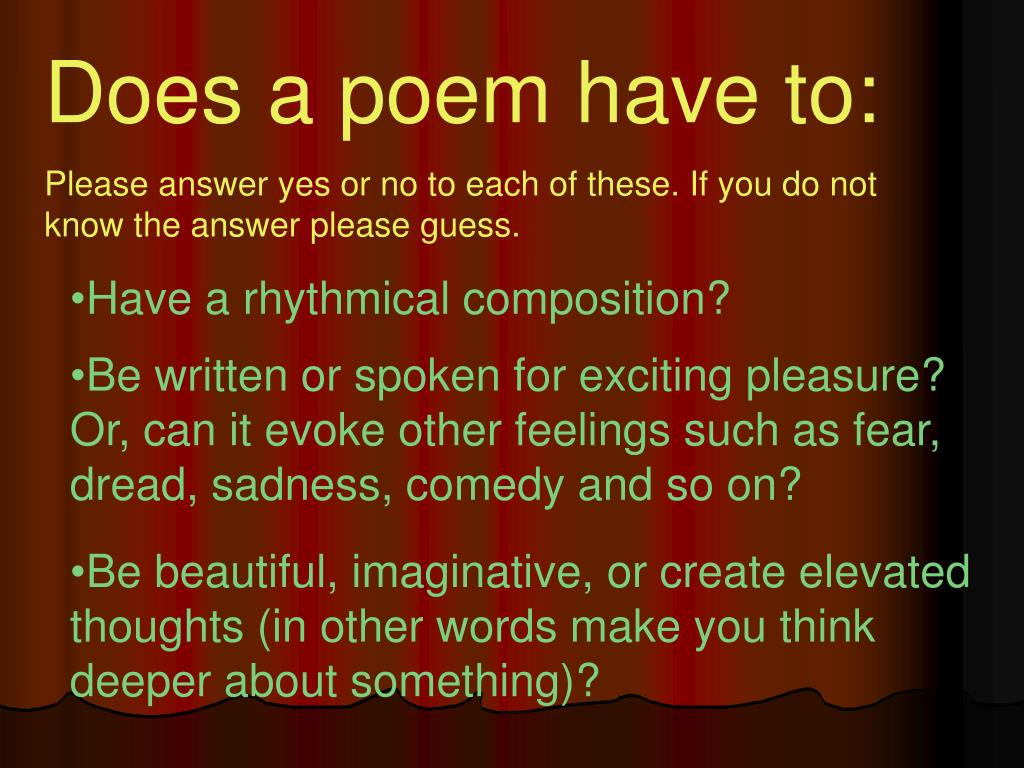 Does a poem have to:

Please answer yes or no to each of these. If you do not know the answer please guess.

•Have a rhythmical composition?

•Be written or spoken for exciting pleasure? Or, can it evoke other feelings such as fear, dread, sadness, comedy and so on?

•Be beautiful, imaginative, or create elevated thoughts (in other words make you think deeper about something)?